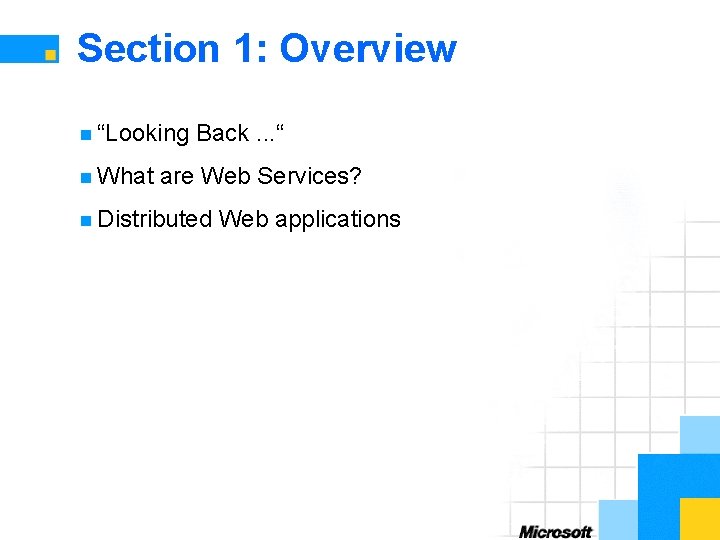 Section 1: Overview

“Looking Back ...“

What are Web Services?

Distributed Web applications

Microsoft